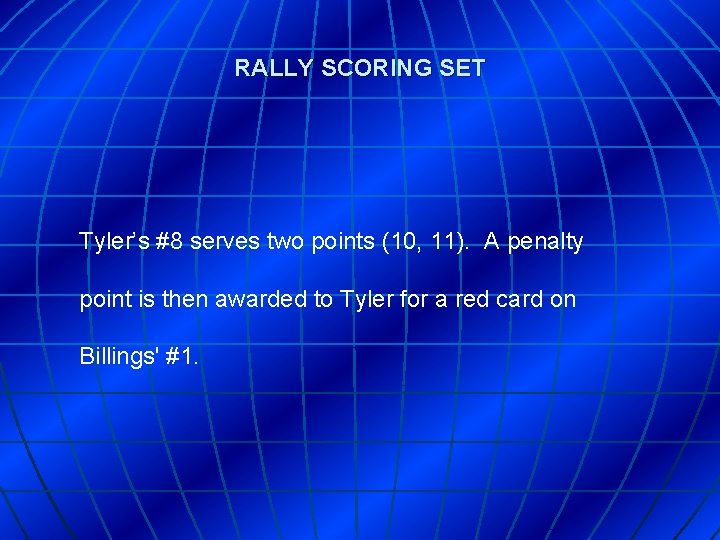 RALLY SCORING SET

Tyler's #8 serves two points (10, 11). A penalty point is then awarded to Tyler for a red card on Billings' #1.